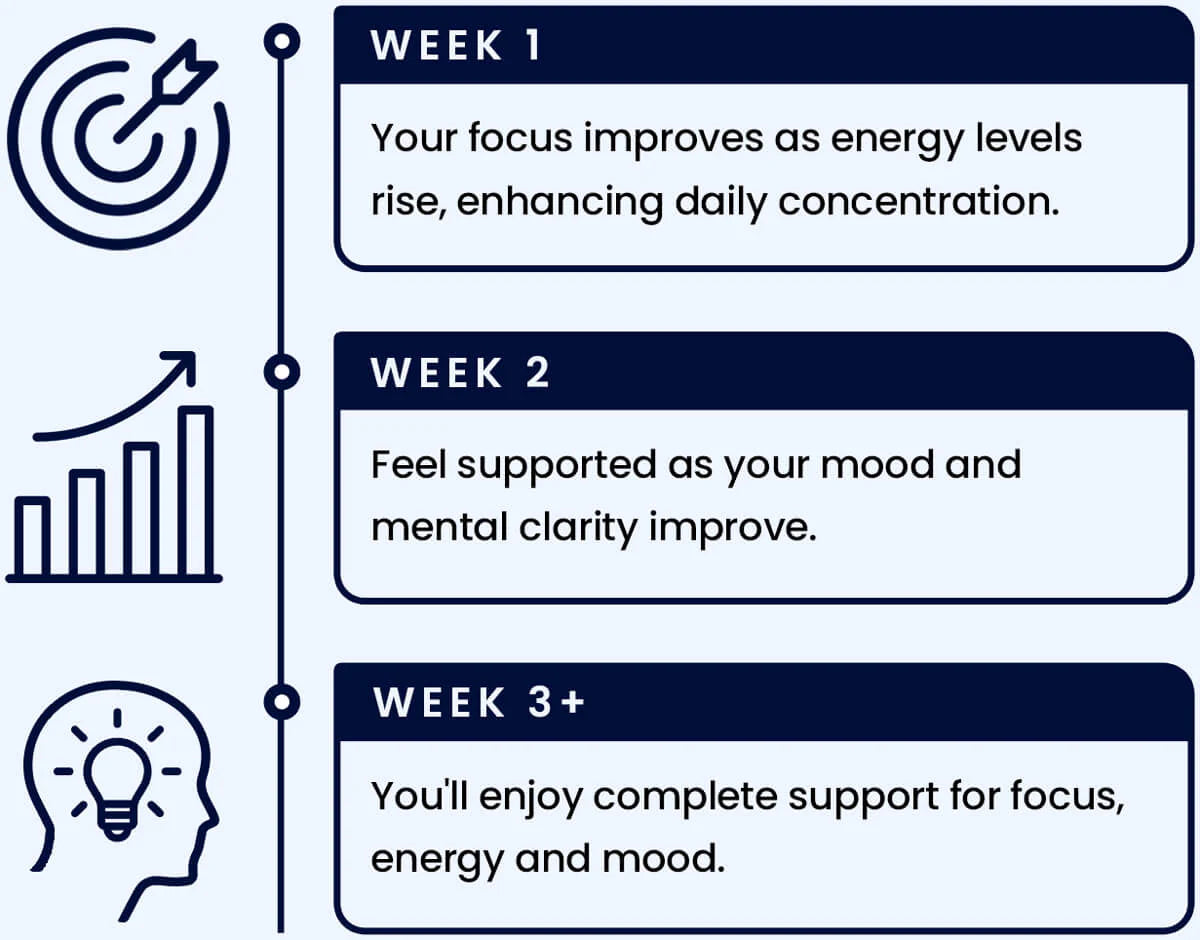 WEEK 1

Your focus improves as energy levels rise, enhancing daily concentration.

WEEK 2

Feel supported as your mood and mental clarity improve.

WEEK 3+

You'll enjoy complete support for focus, energy and mood.